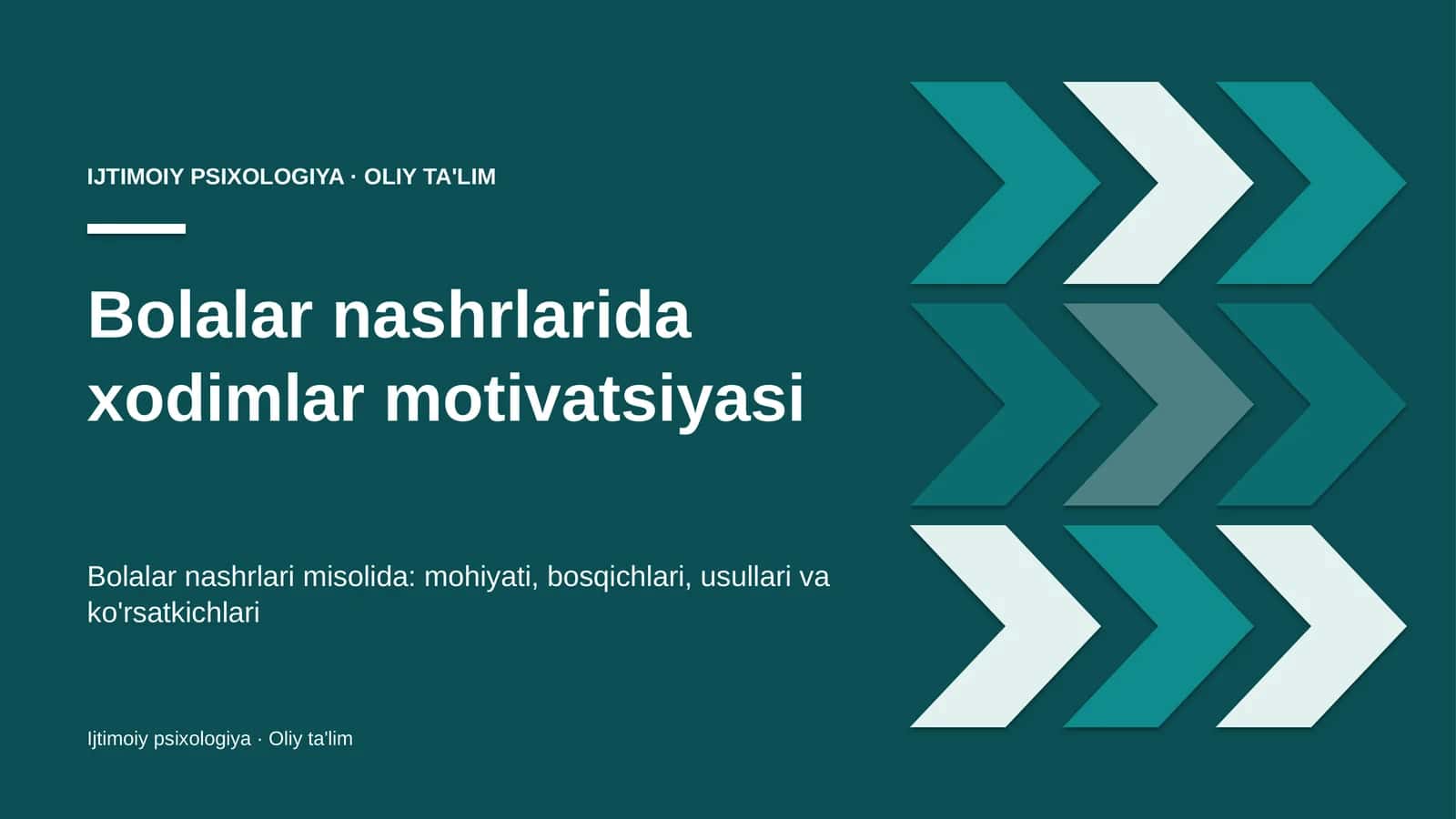 IJTIMOIY PSIXOLOGIYA · OLIY TA'LIM

Bolalar nashrlarida xodimlar motivatsiyasi

Bolalar nashrlari misolida: mohiyati, bosqichlari, usullari va ko'rsatkichlari

Ijtimoiy psixologiya · Oliy ta'lim